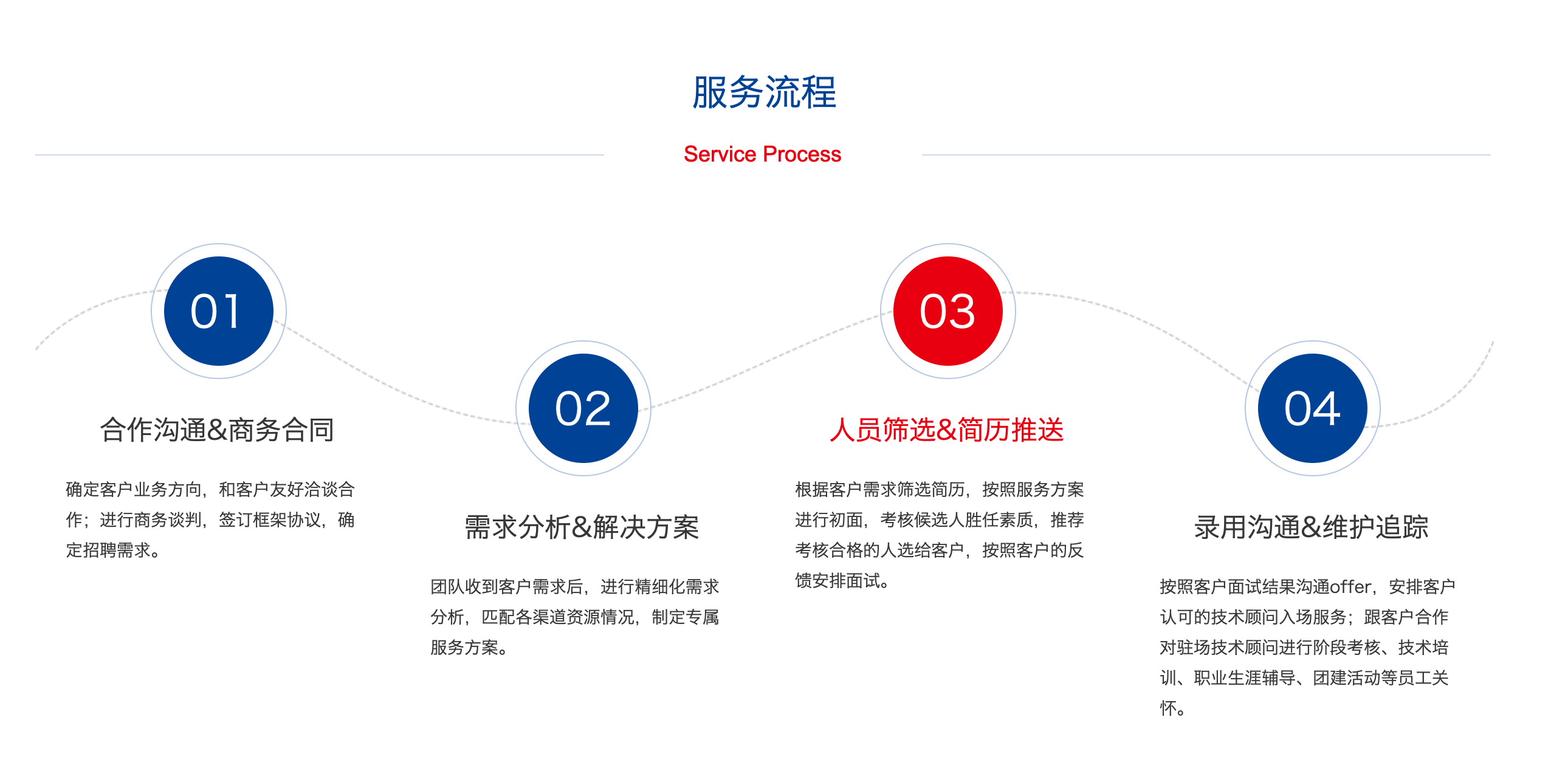 服务流程

Service Process

01

合作沟通&商务合同

确定客户业务方向，和客户友好洽谈合作；进行商务谈判，签订框架协议，确定招聘需求。

02

需求分析&解决方案

团队收到客户需求后，进行精细化需求分析，匹配各渠道资源情况，制定专属服务方案。

03

人员筛选&简历推送

根据客户需求筛选简历，按照服务方案进行初面，考核候选人胜任素质，推荐考核合格的人选给客户，按照客户的反馈安排面试。

04

录用沟通&维护追踪

按照客户面试结果沟通offer，安排客户认可的技术顾问入场服务；跟客户合作对驻场技术顾问进行阶段考核、技术培训、职业生涯辅导、团建活动等员工关怀。